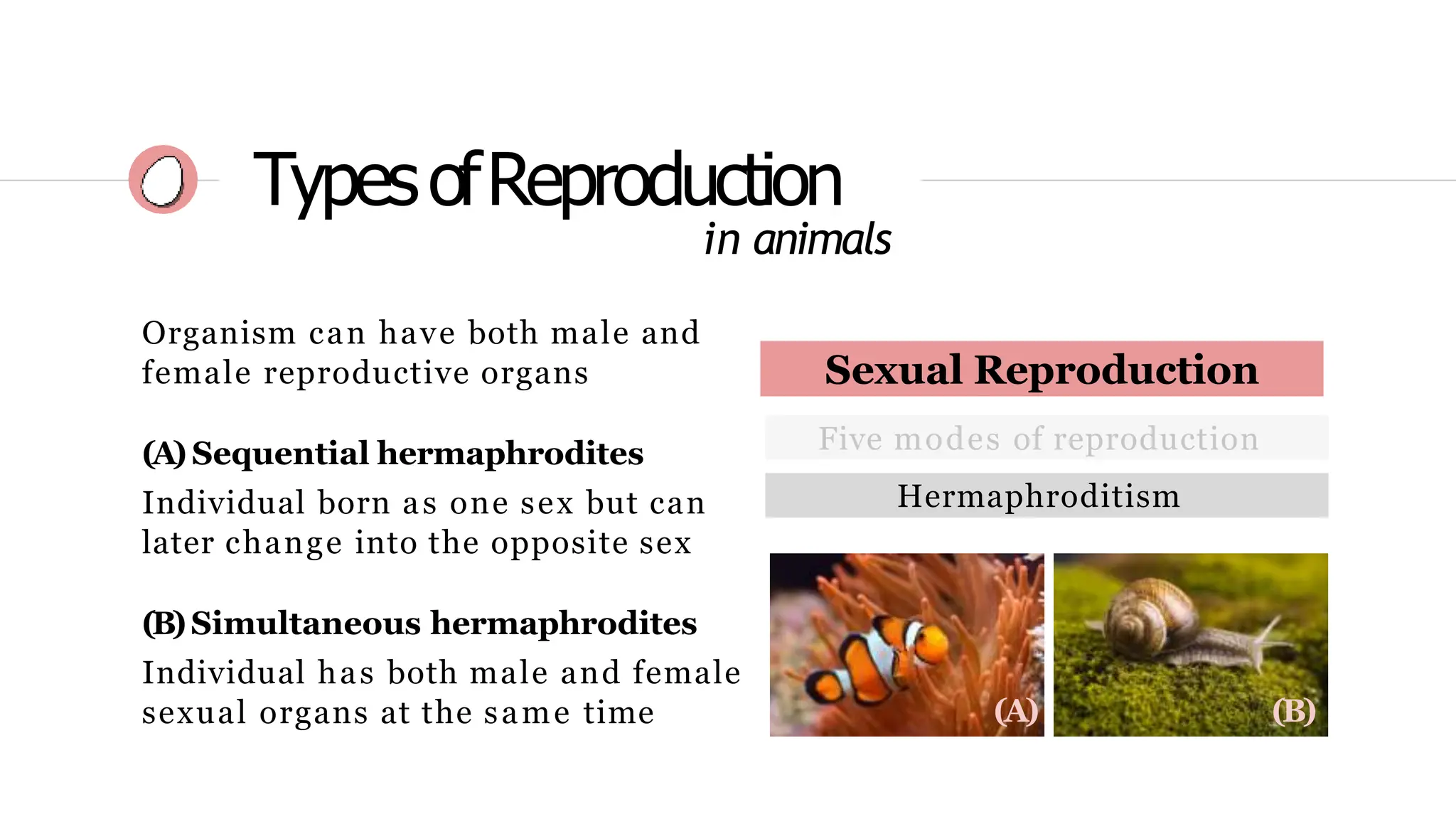 Types of Reproduction
in animals

Organism can have both male and female reproductive organs

(A) Sequential hermaphrodites
Individual born as one sex but can later change into the opposite sex

(B) Simultaneous hermaphrodites
Individual has both male and female sexual organs at the same time

Sexual Reproduction

Five modes of reproduction

Hermaphroditism

(A)

(B)